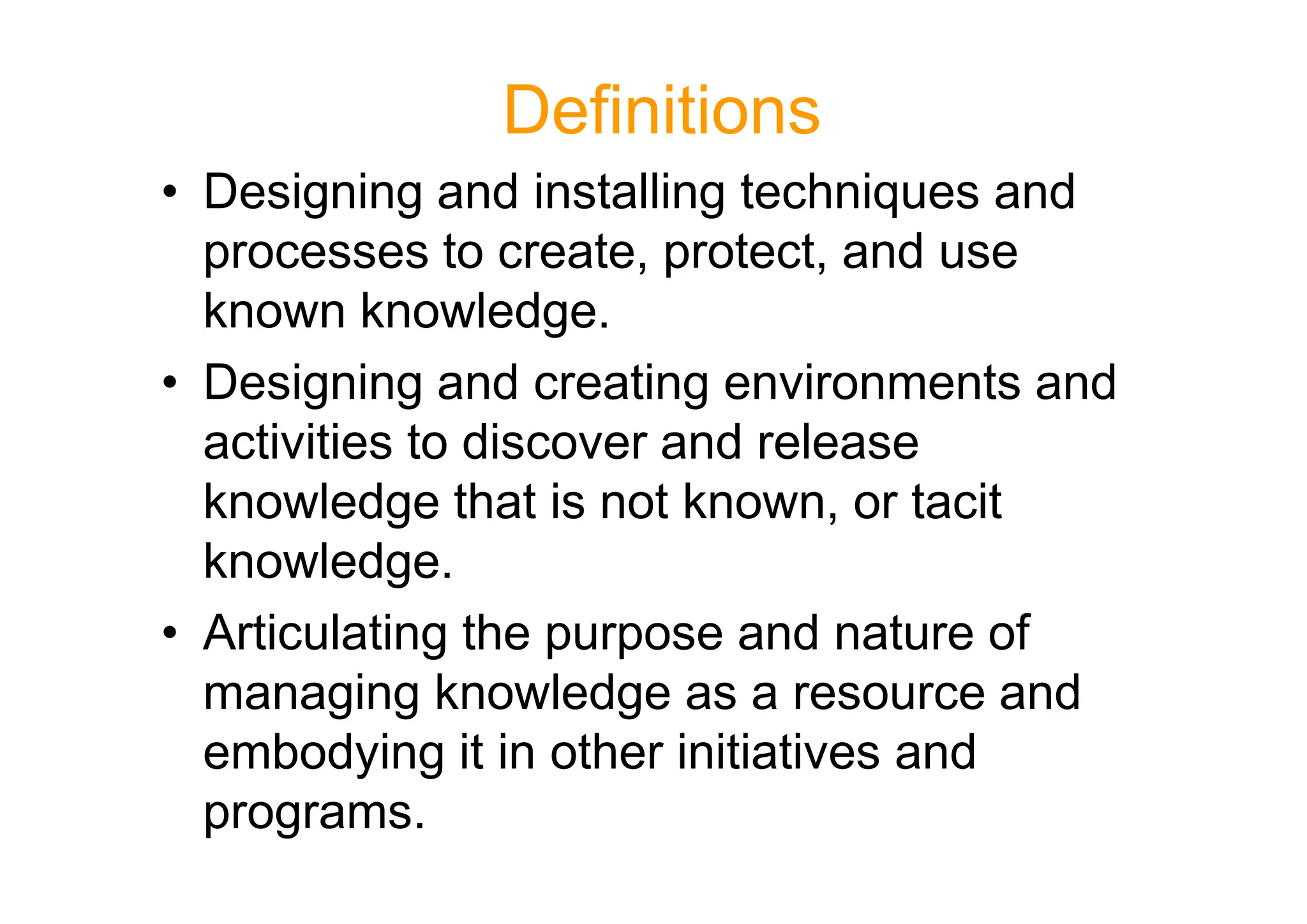 Definitions

• Designing and installing techniques and processes to create, protect, and use known knowledge.

• Designing and creating environments and activities to discover and release knowledge that is not known, or tacit knowledge.

• Articulating the purpose and nature of managing knowledge as a resource and embodying it in other initiatives and programs.